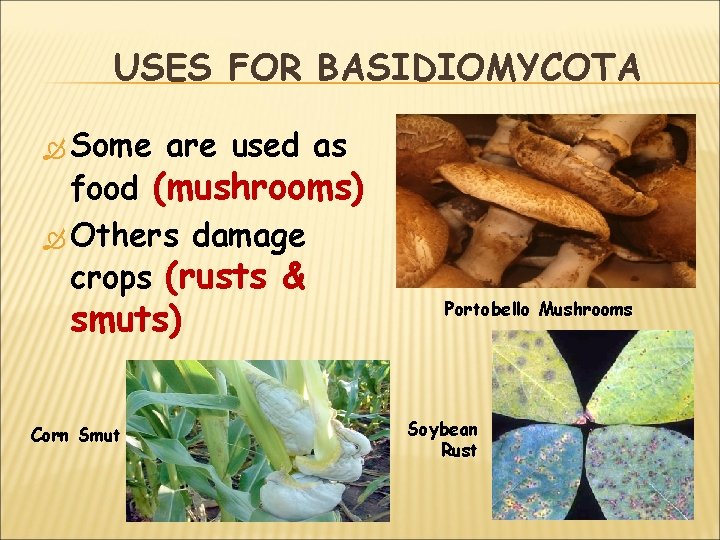 USES FOR BASIDIOMYCOTA

Some are used as food (mushrooms)

Others damage crops (rusts & smuts)

Portobello Mushrooms

Corn Smut

Soybean Rust